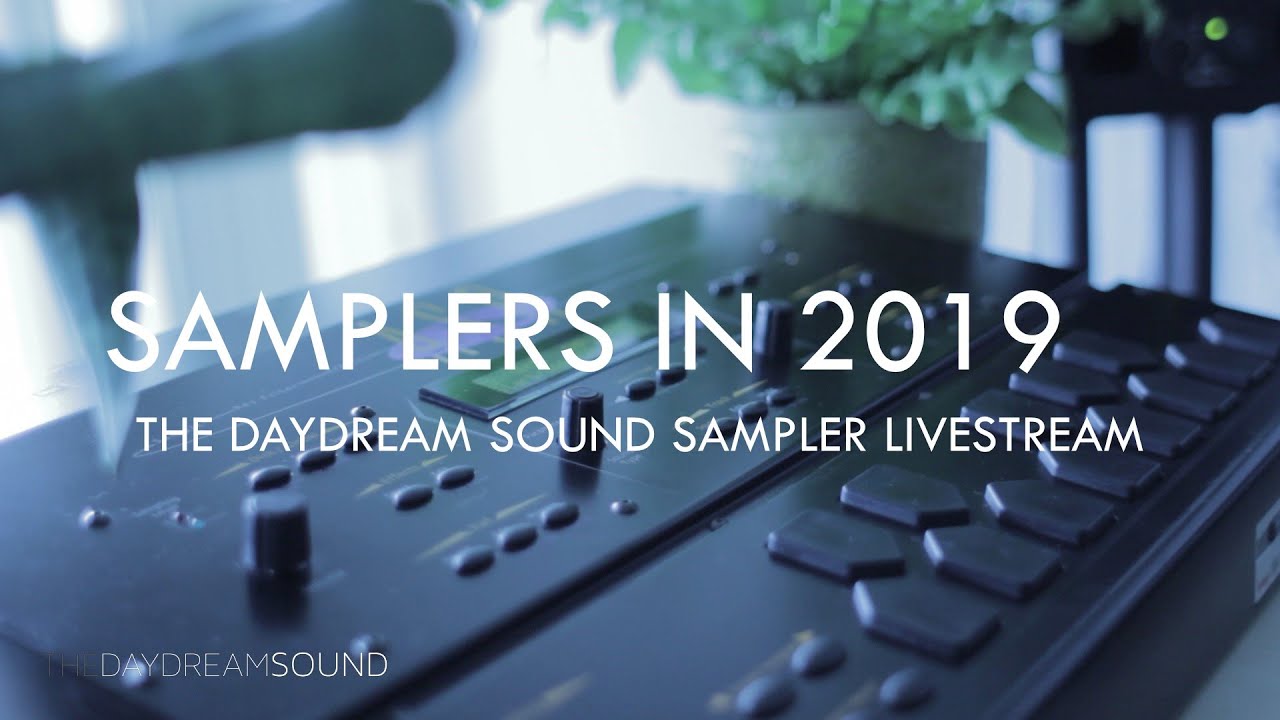 SAMPLERS IN 2019

THE DAYDREAM SOUND SAMPLER LIVESTREAM

THEDAYDREAMSOUND